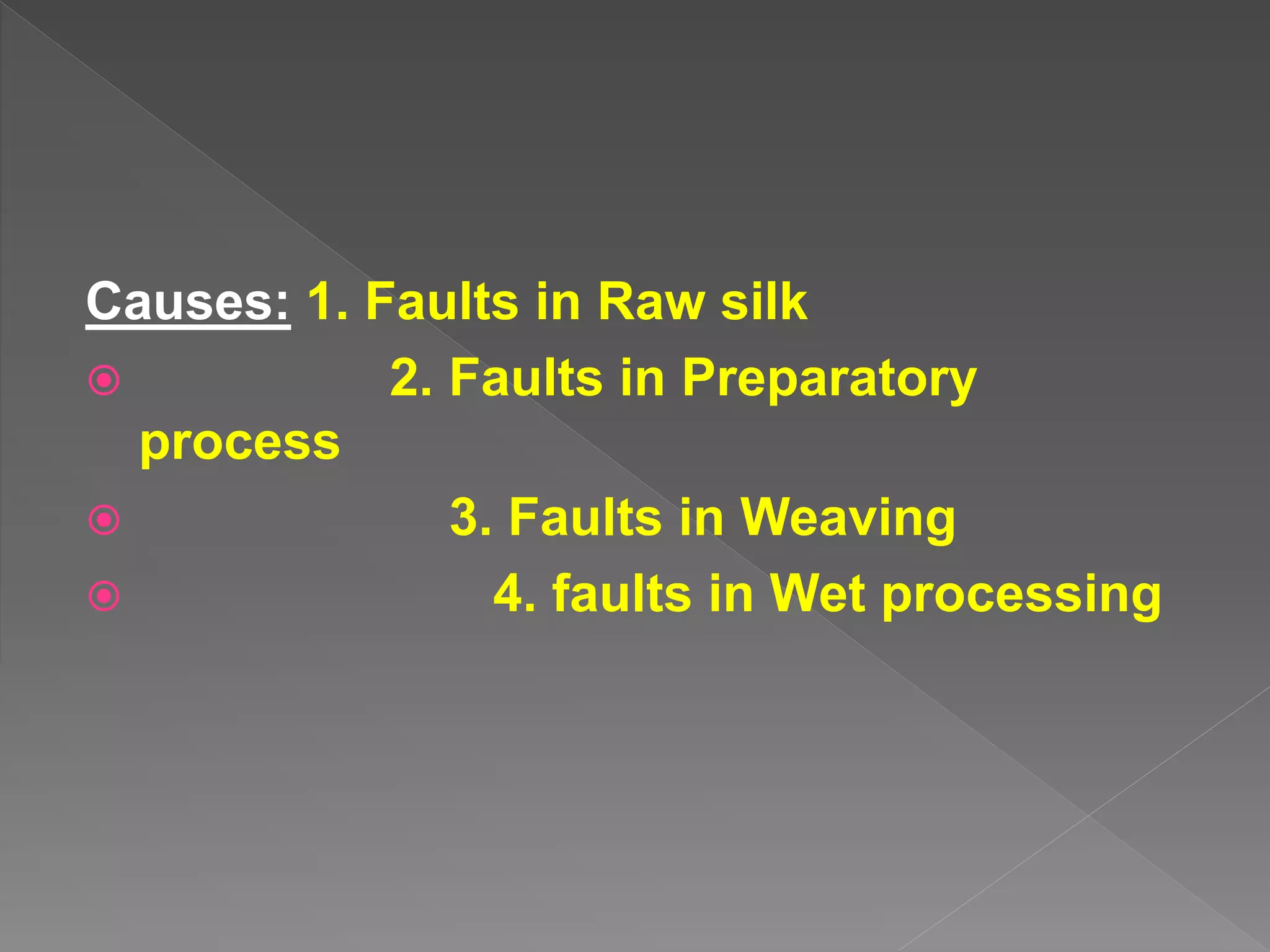 Causes: 1. Faults in Raw silk

2. Faults in Preparatory process

3. Faults in Weaving

4. faults in Wet processing